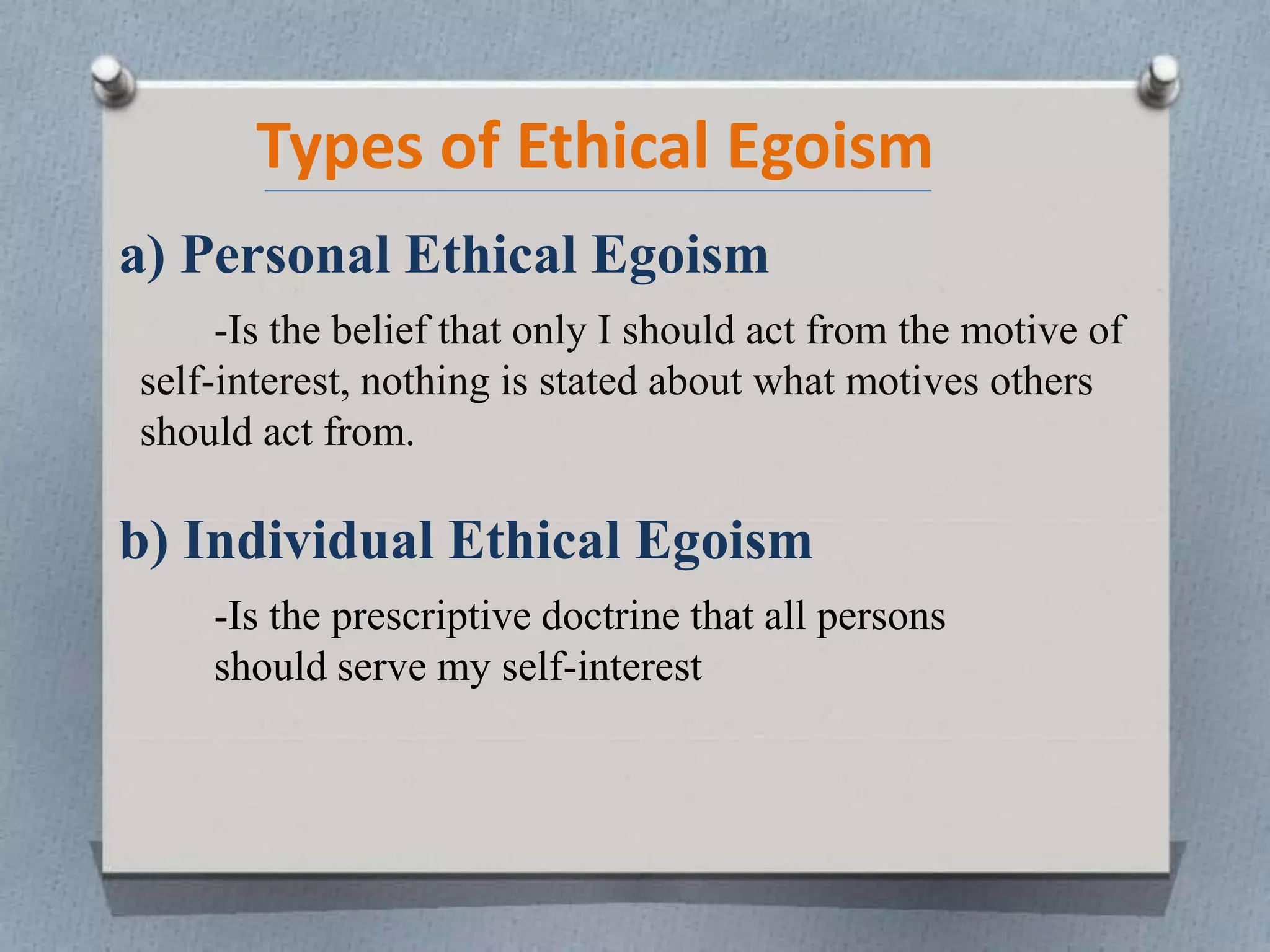 Types of Ethical Egoism

a) Personal Ethical Egoism

-Is the belief that only I should act from the motive of self-interest, nothing is stated about what motives others should act from.

b) Individual Ethical Egoism

-Is the prescriptive doctrine that all persons should serve my self-interest